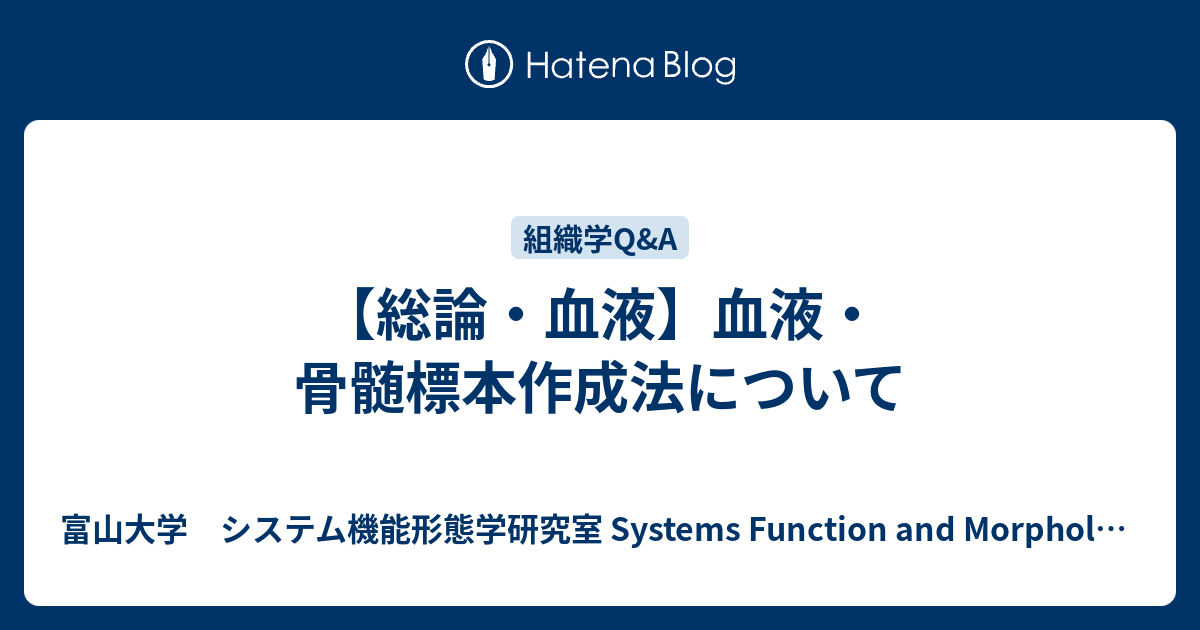 Hatena Blog

組織学Q&A

【総論・血液】血液・骨髄標本作成法について

富山大学　システム機能形態学研究室 Systems Function and Morphol…